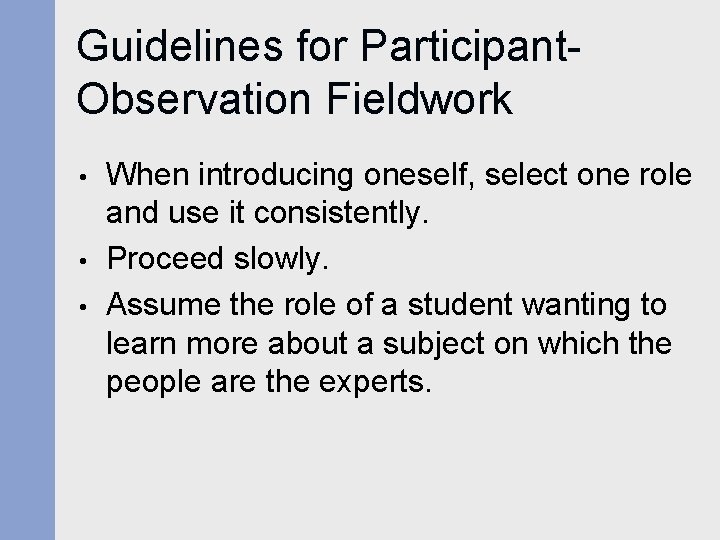 Guidelines for Participant-Observation Fieldwork

• When introducing oneself, select one role and use it consistently.
• Proceed slowly.
• Assume the role of a student wanting to learn more about a subject on which the people are the experts.